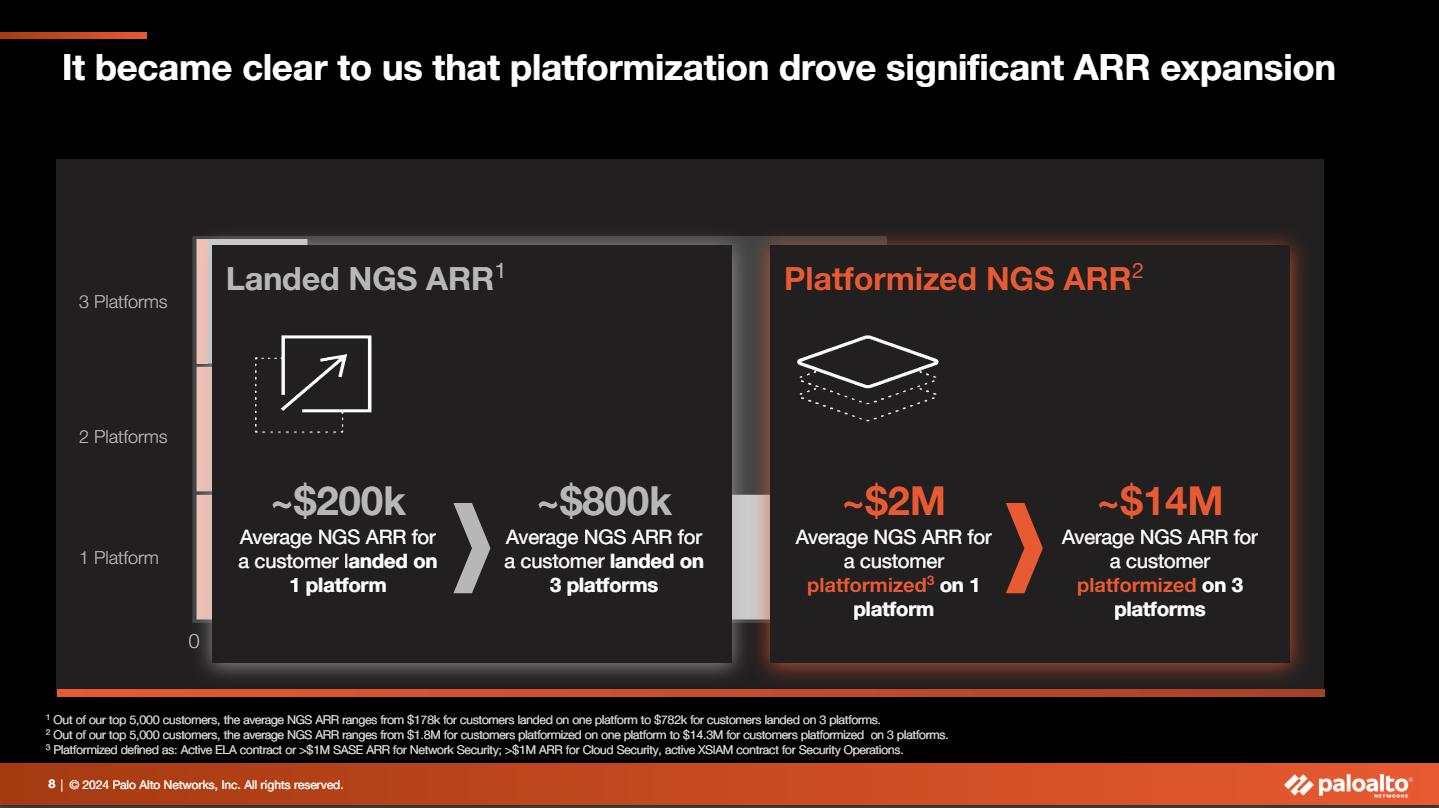 It became clear to us that platformization drove significant ARR expansion

3 Platforms

2 Platforms

1 Platform

0

Landed NGS ARR$^1$

~$200k
Average NGS ARR for a customer landed on 1 platform

~$800k
Average NGS ARR for a customer landed on 3 platforms

Platformized NGS ARR$^2$

~$2M
Average NGS ARR for a customer platformized$^3$ on 1 platform

~$14M
Average NGS ARR for a customer platformized on 3 platforms

$^1$ Out of our top 5,000 customers, the average NGS ARR ranges from $178k for customers landed on one platform to $782k for customers landed on 3 platforms.
$^2$ Out of our top 5,000 customers, the average NGS ARR ranges from $1.8M for customers platformized on one platform to $14.3M for customers platformized on 3 platforms.
$^3$ Platformized defined as: Active ELA contract or >$1M SASE ARR for Network Security; >$1M ARR for Cloud Security, active XSIAM contract for Security Operations.

8 | © 2024 Palo Alto Networks, Inc. All rights reserved.

paloalto NETWORKS